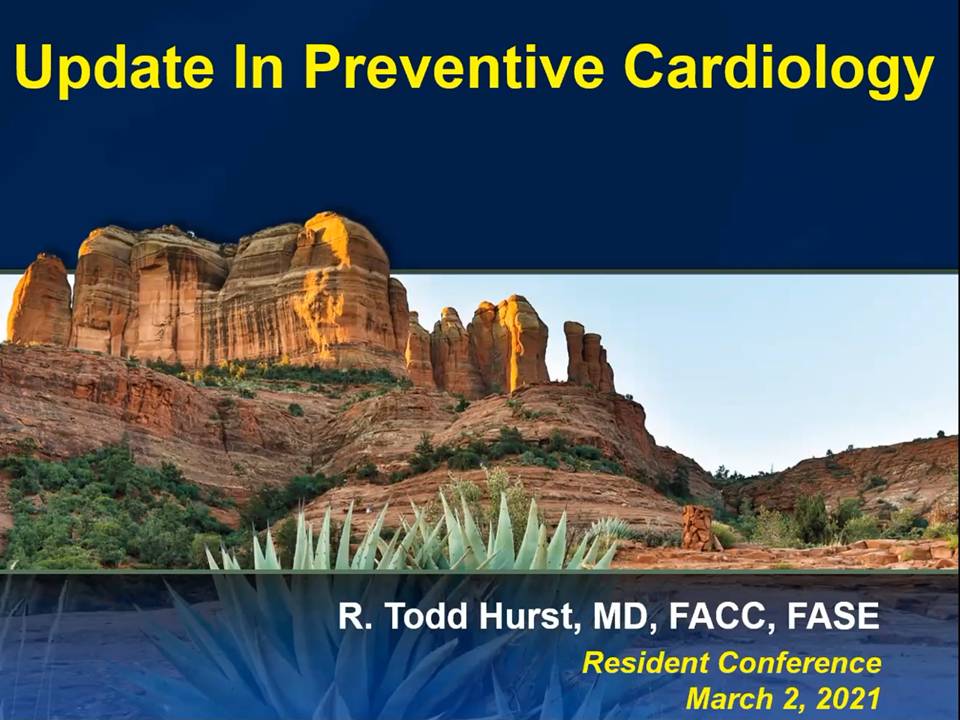 Update In Preventive Cardiology

R. Todd Hurst, MD, FACC, FASE

Resident Conference
March 2, 2021